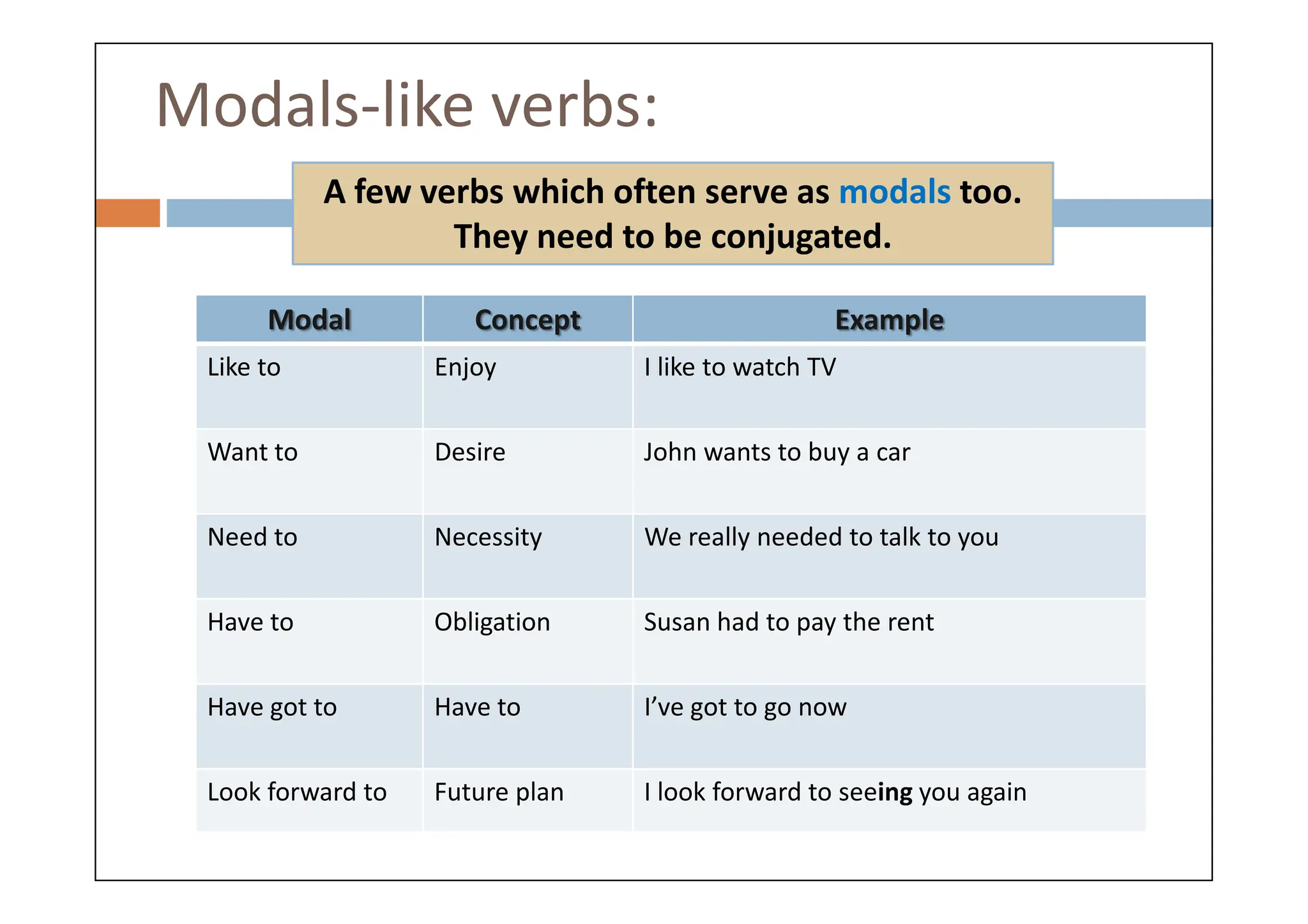 Modals-like verbs:

A few verbs which often serve as modals too. They need to be conjugated.

| Modal | Concept | Example |
|---|---|---|
| Like to | Enjoy | I like to watch TV |
| Want to | Desire | John wants to buy a car |
| Need to | Necessity | We really needed to talk to you |
| Have to | Obligation | Susan had to pay the rent |
| Have got to | Have to | I've got to go now |
| Look forward to | Future plan | I look forward to seeing you again |